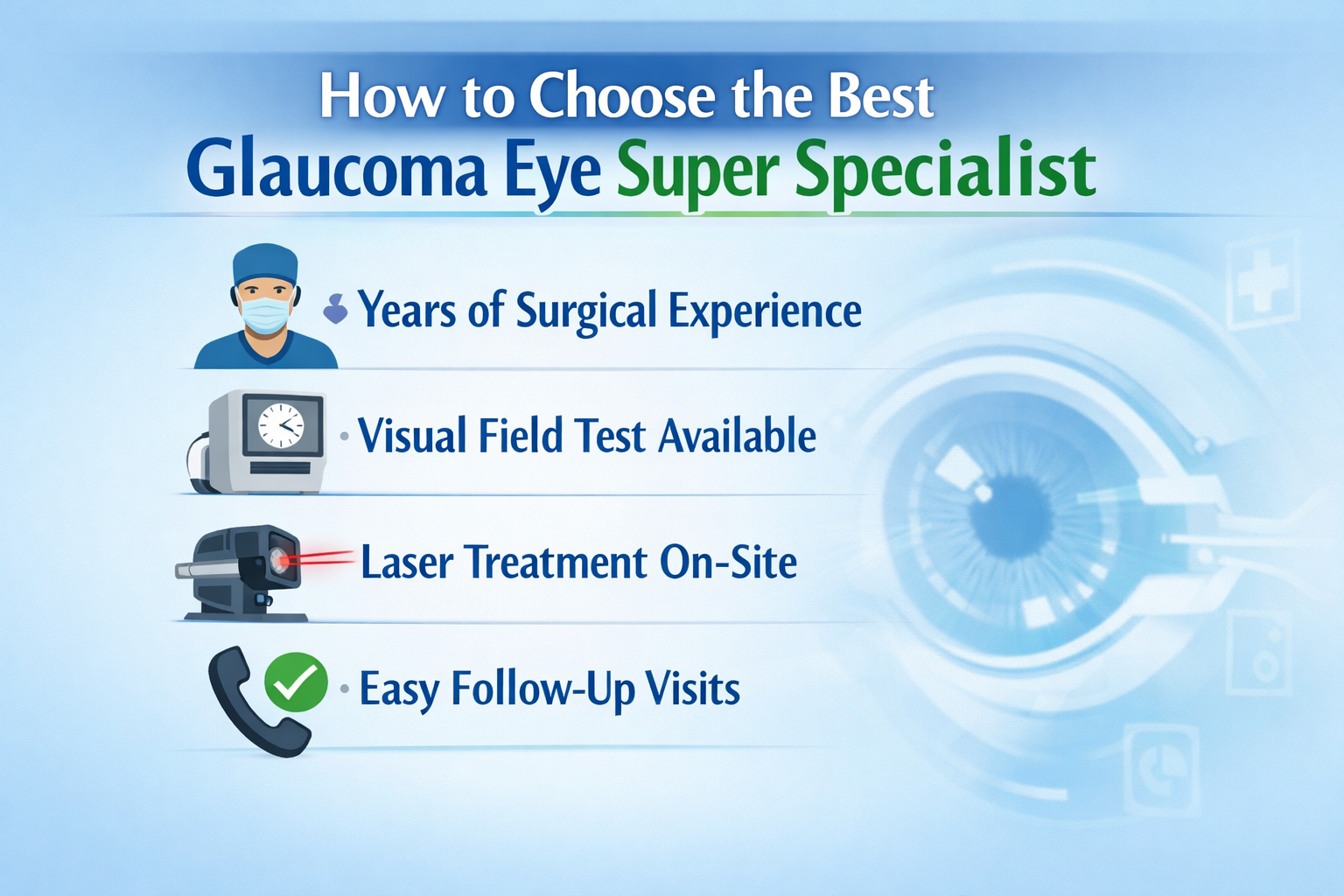 How to Choose the Best
Glaucoma Eye Super Specialist

Years of Surgical Experience

Visual Field Test Available

Laser Treatment On-Site

Easy Follow-Up Visits